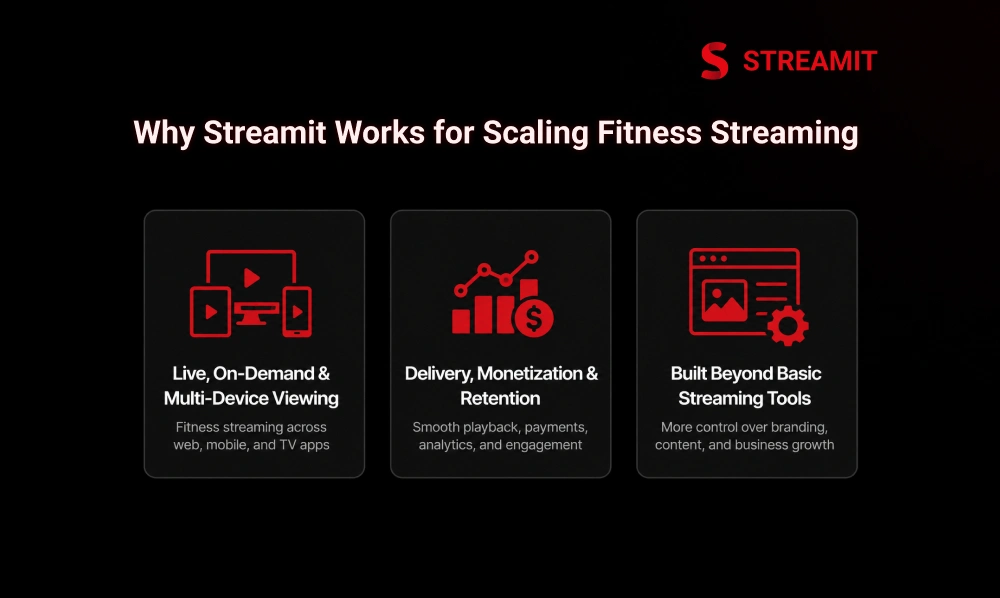 STREAMIT

Why Streamit Works for Scaling Fitness Streaming

Live, On-Demand & Multi-Device Viewing

Fitness streaming across web, mobile, and TV apps

Delivery, Monetization & Retention

Smooth playback, payments, analytics, and engagement

Built Beyond Basic Streaming Tools

More control over branding, content, and business growth